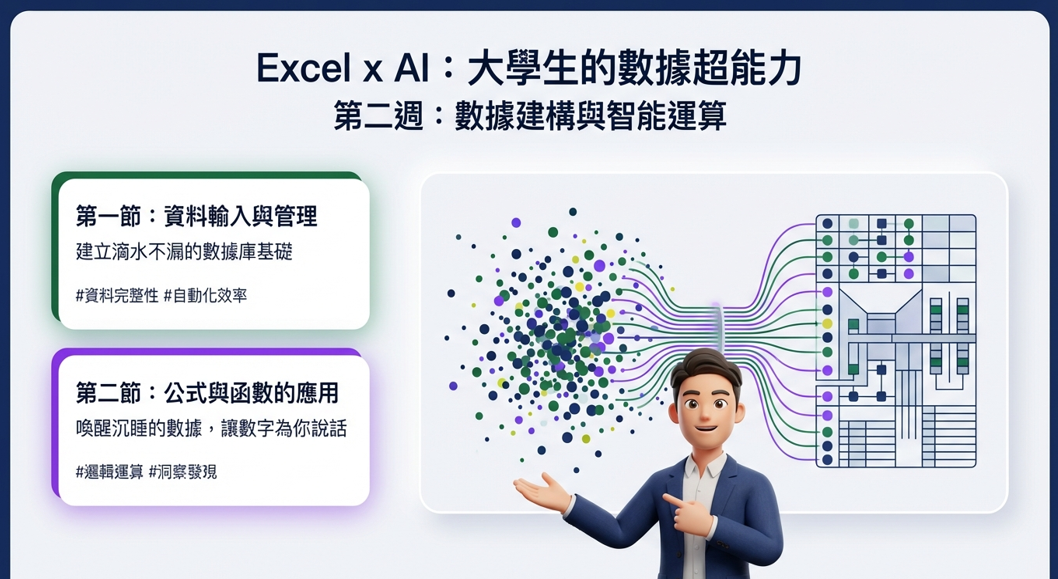 Excel x AI：大學生的數據超能力
第二週：數據建構與智能運算

第一節：資料輸入與管理
建立滴水不漏的數據庫基礎
#資料完整性 #自動化效率

第二節：公式與函數的應用
喚醒沉睡的數據，讓數字為你說話
#邏輯運算 #洞察發現